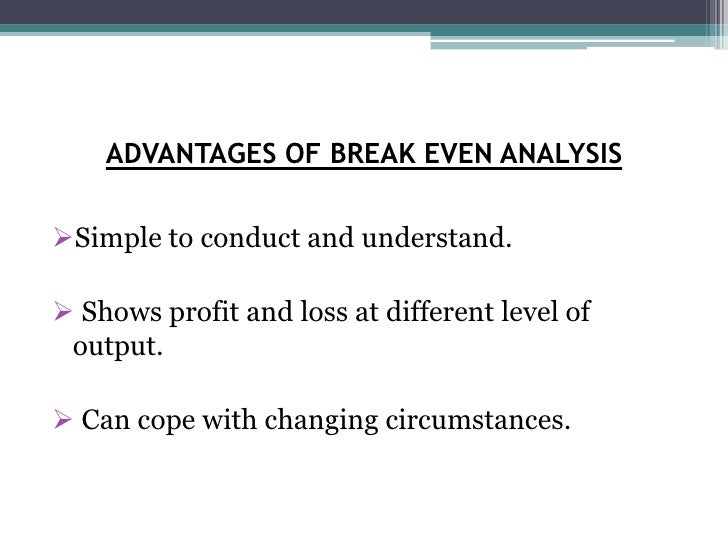 ADVANTAGES OF BREAK EVEN ANALYSIS

➢Simple to conduct and understand.

➢ Shows profit and loss at different level of output.

➢ Can cope with changing circumstances.